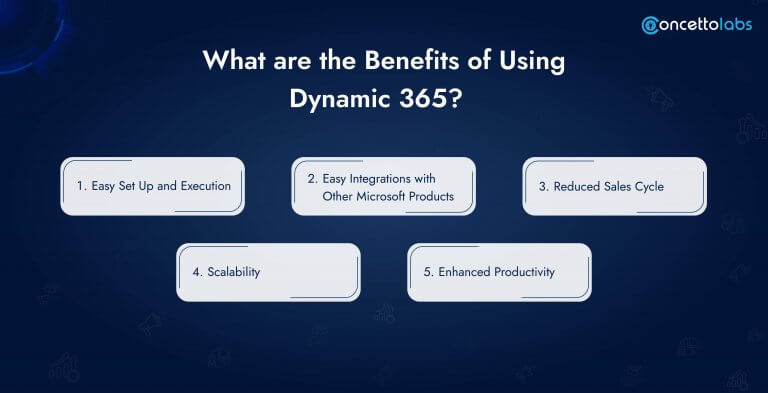 concettolabs

What are the Benefits of Using Dynamic 365?

1. Easy Set Up and Execution

2. Easy Integrations with Other Microsoft Products

3. Reduced Sales Cycle

4. Scalability

5. Enhanced Productivity